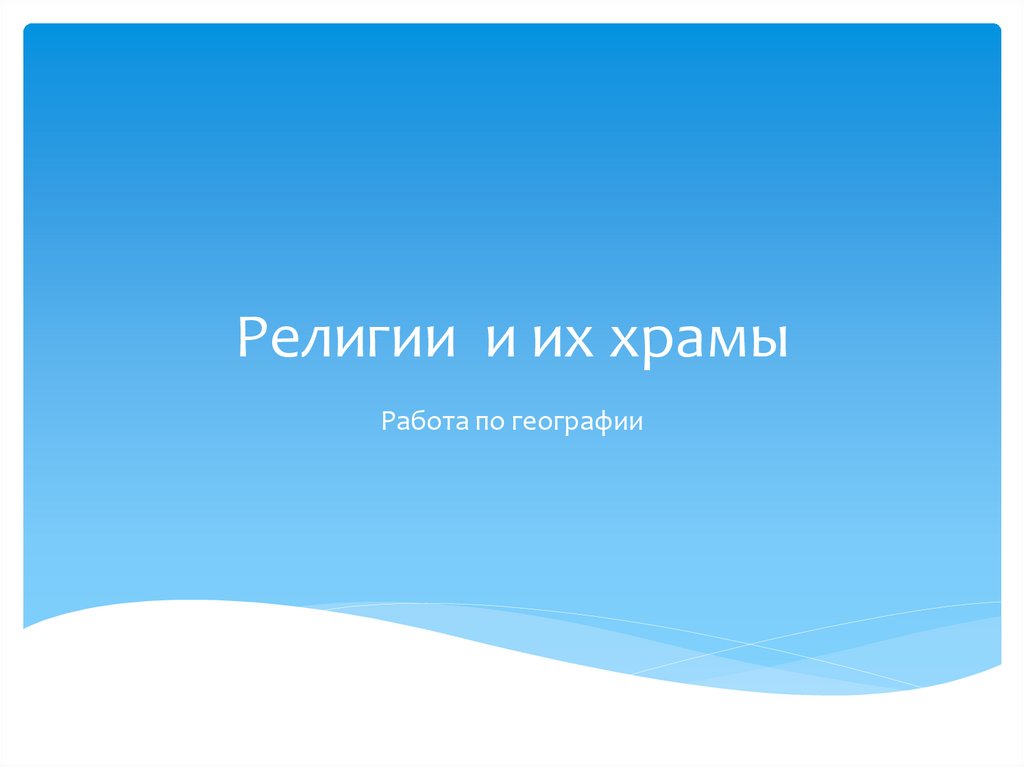 Религии  и их храмы

Работа по географии